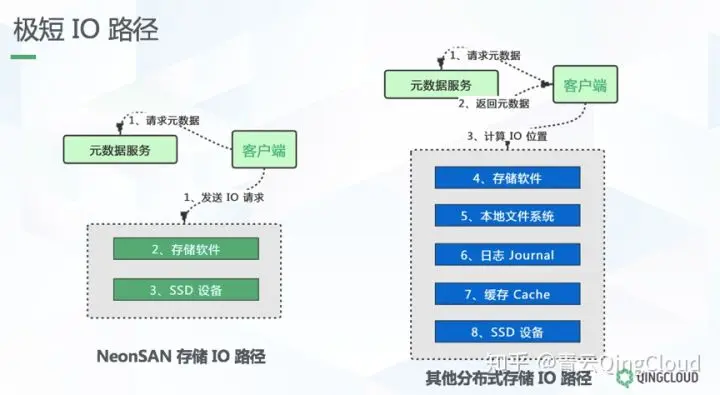 极短 IO 路径

1、请求元数据

元数据服务

客户端

1、发送 IO 请求

2、存储软件

3、SSD 设备

NeonSAN 存储 IO 路径

1、请求元数据

元数据服务

客户端

2、返回元数据

3、计算 IO 位置

4、存储软件

5、本地文件系统

6、日志 Journal

7、缓存 Cache

8、SSD 设备

其他分布式存储 IO 路径

知乎 @青云QingCloud

QINGCLOUD